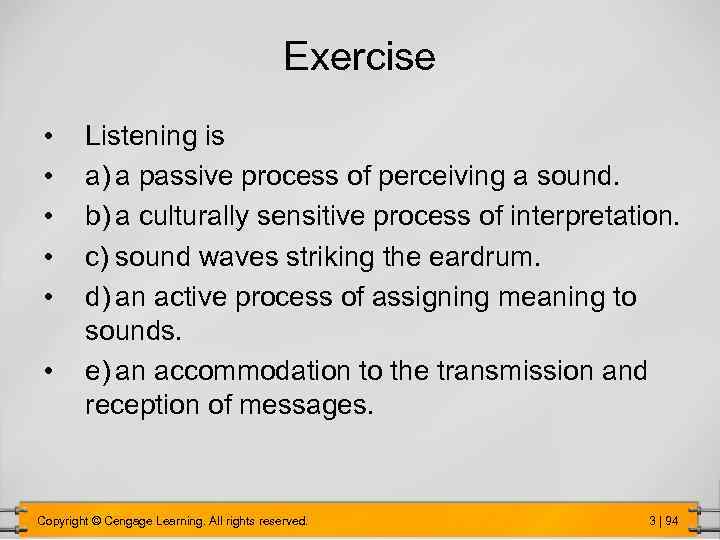 Exercise

• Listening is
• a) a passive process of perceiving a sound.
• b) a culturally sensitive process of interpretation.
• c) sound waves striking the eardrum.
• d) an active process of assigning meaning to sounds.
• e) an accommodation to the transmission and reception of messages.

Copyright © Cengage Learning. All rights reserved.

3 | 94